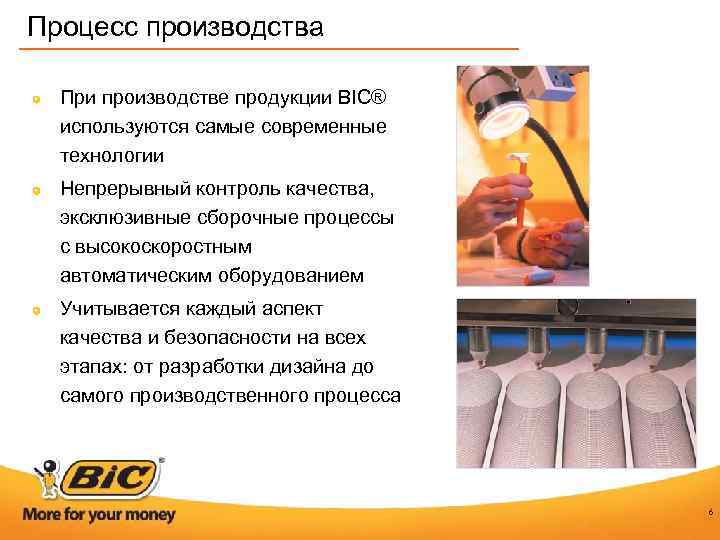 Процесс производства

При производстве продукции BIC® используются самые современные технологии

Непрерывный контроль качества, эксклюзивные сборочные процессы с высокоскоростным автоматическим оборудованием

Учитывается каждый аспект качества и безопасности на всех этапах: от разработки дизайна до самого производственного процесса

BiC®

More for your money

6